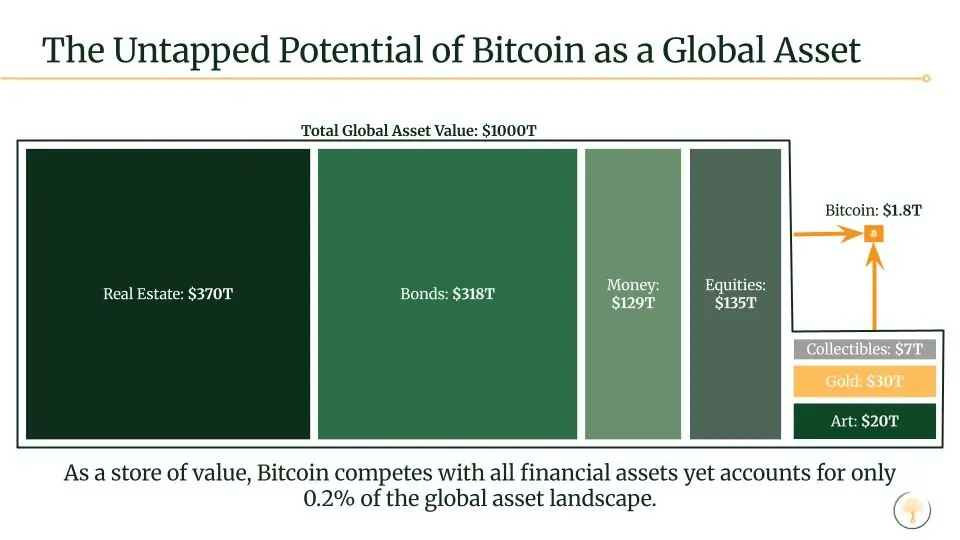 The Untapped Potential of Bitcoin as a Global Asset

Total Global Asset Value: $1000T

Real Estate: $370T

Bonds: $318T

Money: $129T

Equities: $135T

Bitcoin: $1.8T

Collectibles: $7T

Gold: $30T

Art: $20T

As a store of value, Bitcoin competes with all financial assets yet accounts for only 0.2% of the global asset landscape.